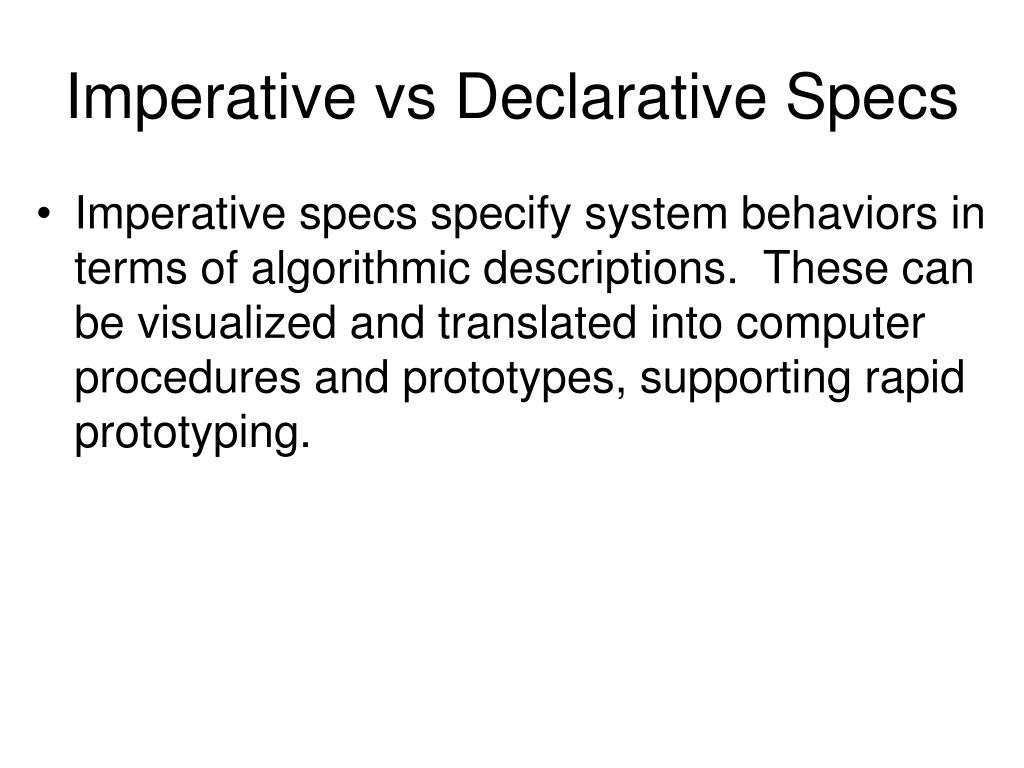 Imperative vs Declarative Specs

• Imperative specs specify system behaviors in terms of algorithmic descriptions.  These can be visualized and translated into computer procedures and prototypes, supporting rapid prototyping.